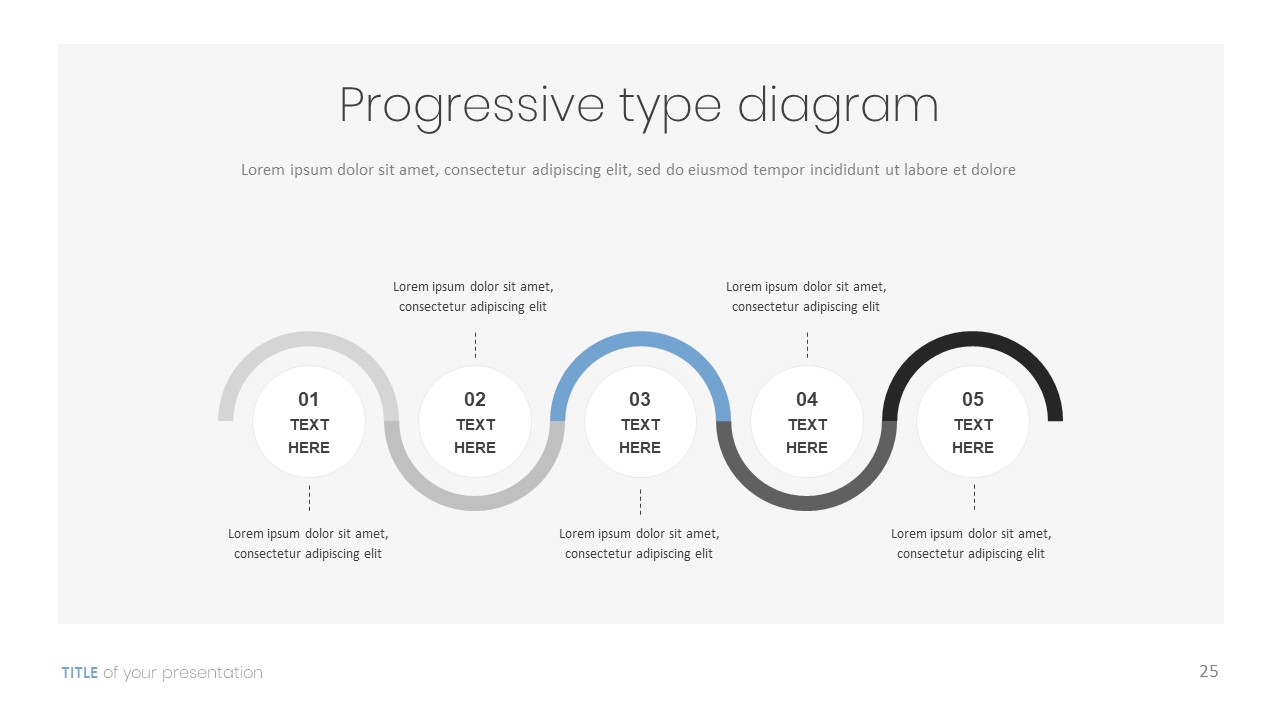 Progressive type diagram

Lorem ipsum dolor sit amet, consectetur adipiscing elit, sed do eiusmod tempor incididunt ut labore et dolore

Lorem ipsum dolor sit amet, consectetur adipiscing elit

Lorem ipsum dolor sit amet, consectetur adipiscing elit

01
TEXT
HERE

02
TEXT
HERE

03
TEXT
HERE

04
TEXT
HERE

05
TEXT
HERE

Lorem ipsum dolor sit amet, consectetur adipiscing elit

Lorem ipsum dolor sit amet, consectetur adipiscing elit

Lorem ipsum dolor sit amet, consectetur adipiscing elit

TITLE of your presentation

25